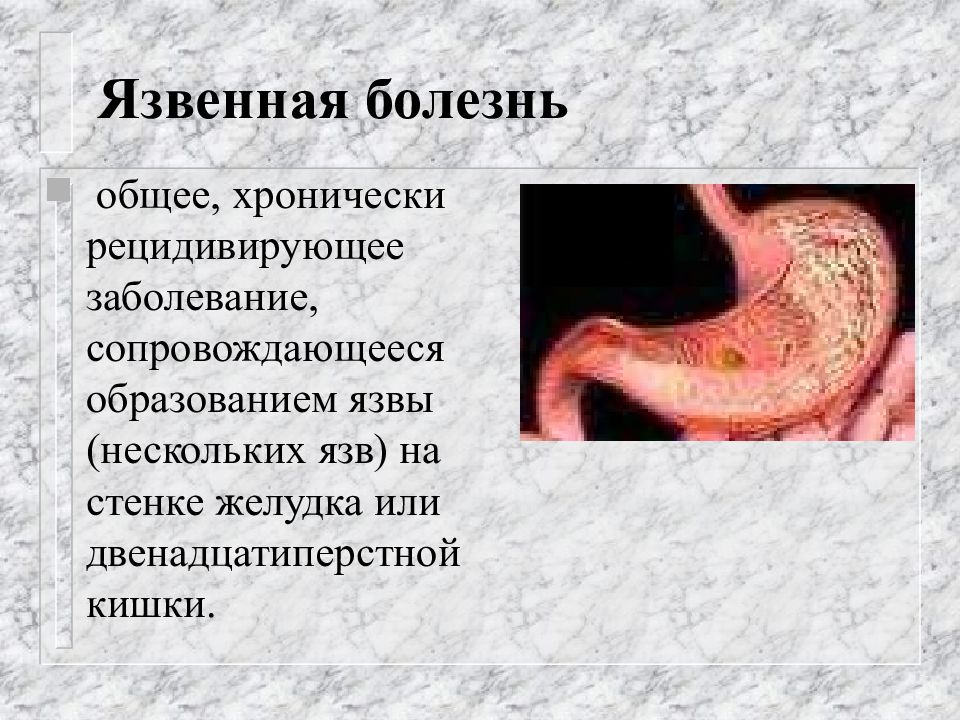 Язвенная болезнь

общее, хронически рецидивирующее заболевание, сопровождающееся образованием язвы (нескольких язв) на стенке желудка или двенадцатиперстной кишки.